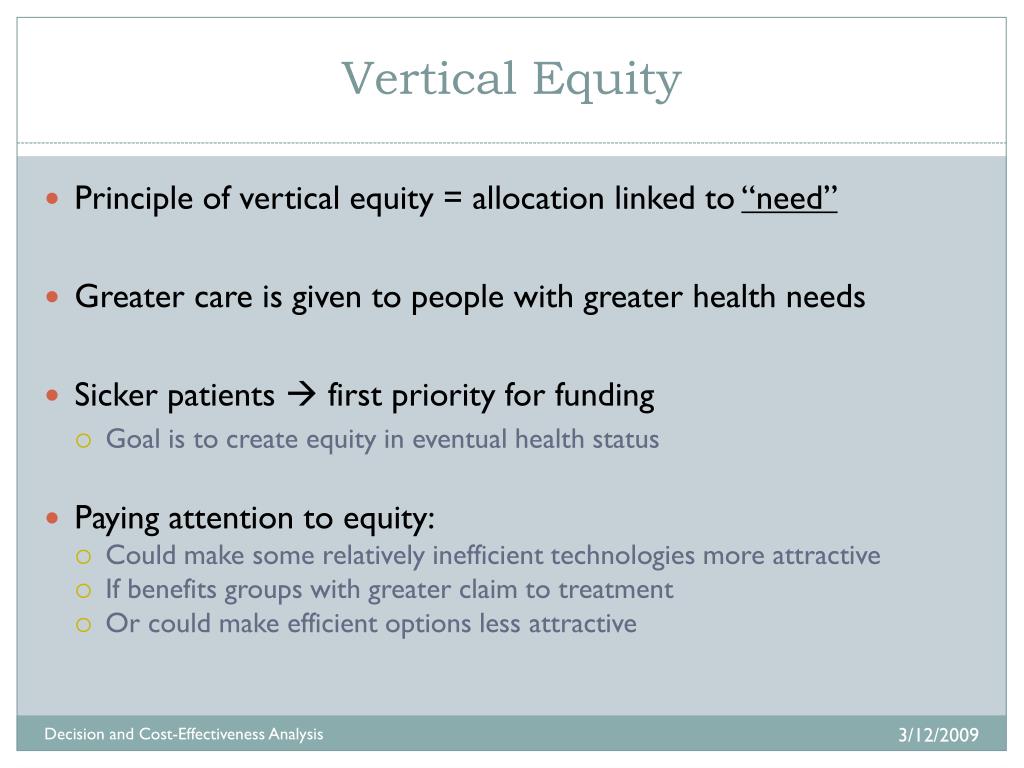 Vertical Equity

Principle of vertical equity = allocation linked to "need"

Greater care is given to people with greater health needs

Sicker patients → first priority for funding

Goal is to create equity in eventual health status

Paying attention to equity:

Could make some relatively inefficient technologies more attractive

If benefits groups with greater claim to treatment

Or could make efficient options less attractive

Decision and Cost-Effectiveness Analysis

3/12/2009